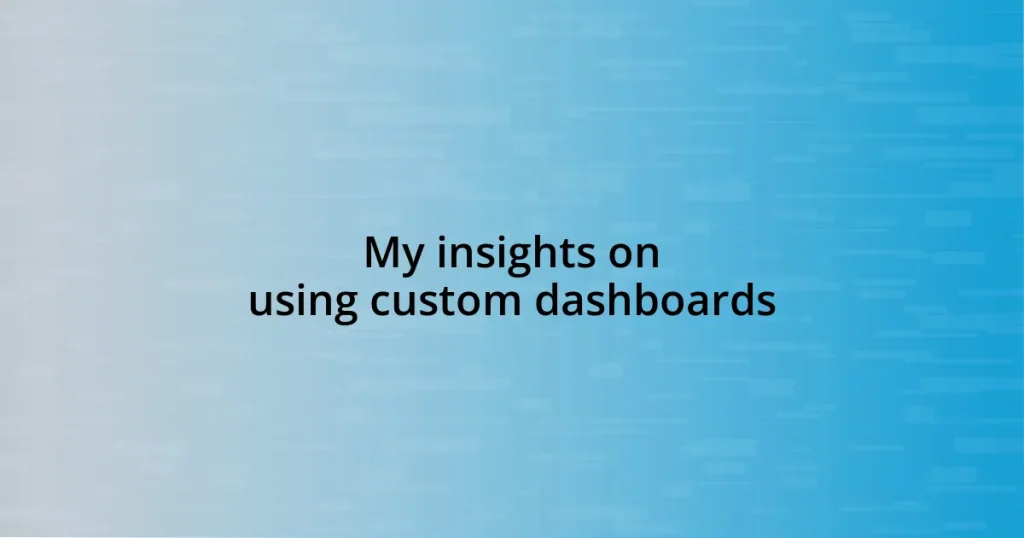 My insights on
using custom dashboards